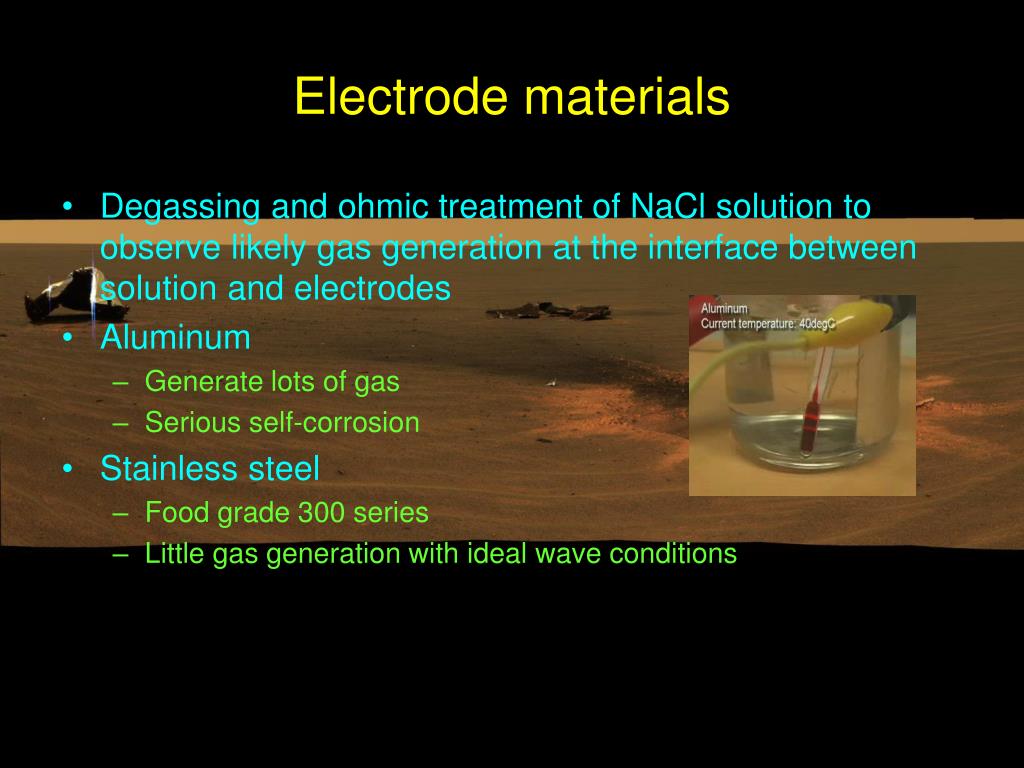 Electrode materials

• Degassing and ohmic treatment of NaCl solution to observe likely gas generation at the interface between solution and electrodes
• Aluminum
– Generate lots of gas
– Serious self-corrosion
• Stainless steel
– Food grade 300 series
– Little gas generation with ideal wave conditions

Aluminum
Current temperature: 40degC